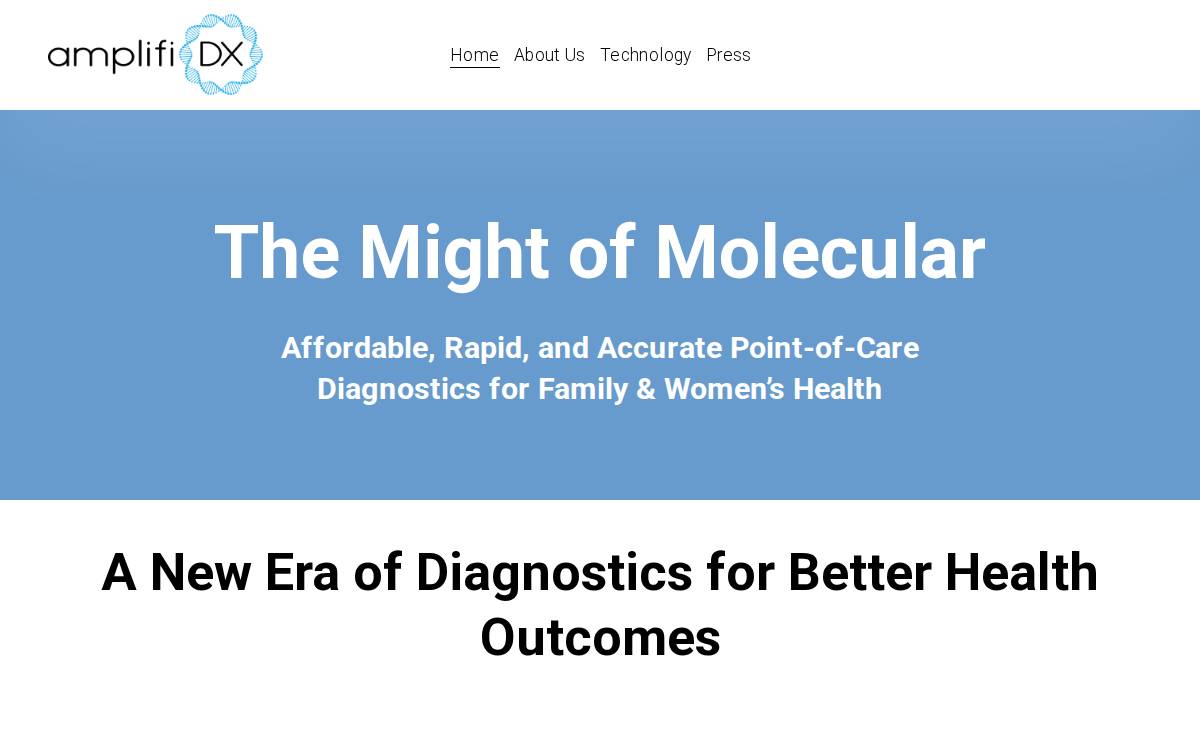 amplifi DX

Home About Us Technology Press

The Might of Molecular

Affordable, Rapid, and Accurate Point-of-Care Diagnostics for Family & Women's Health

A New Era of Diagnostics for Better Health Outcomes